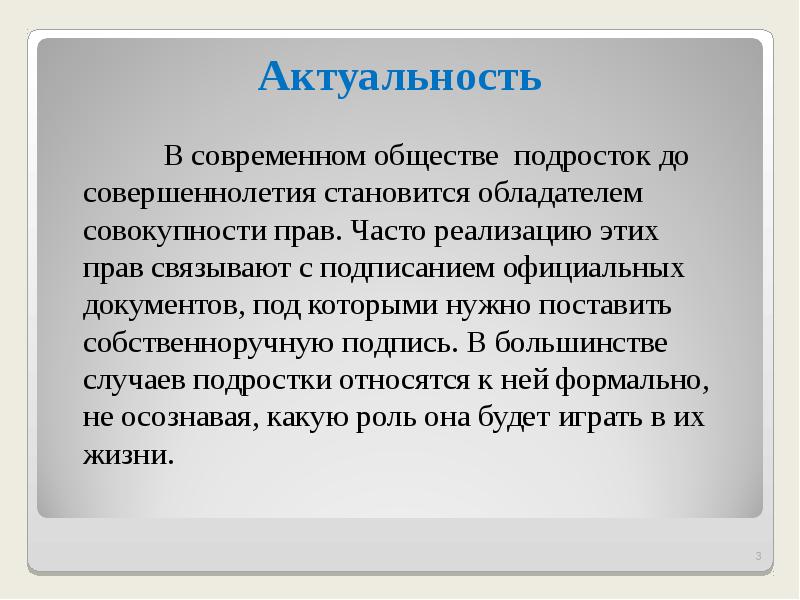 Актуальность

В современном обществе подросток до совершеннолетия становится обладателем совокупности прав. Часто реализацию этих прав связывают с подписанием официальных документов, под которыми нужно поставить собственноручную подпись. В большинстве случаев подростки относятся к ней формально, не осознавая, какую роль она будет играть в их жизни.

3